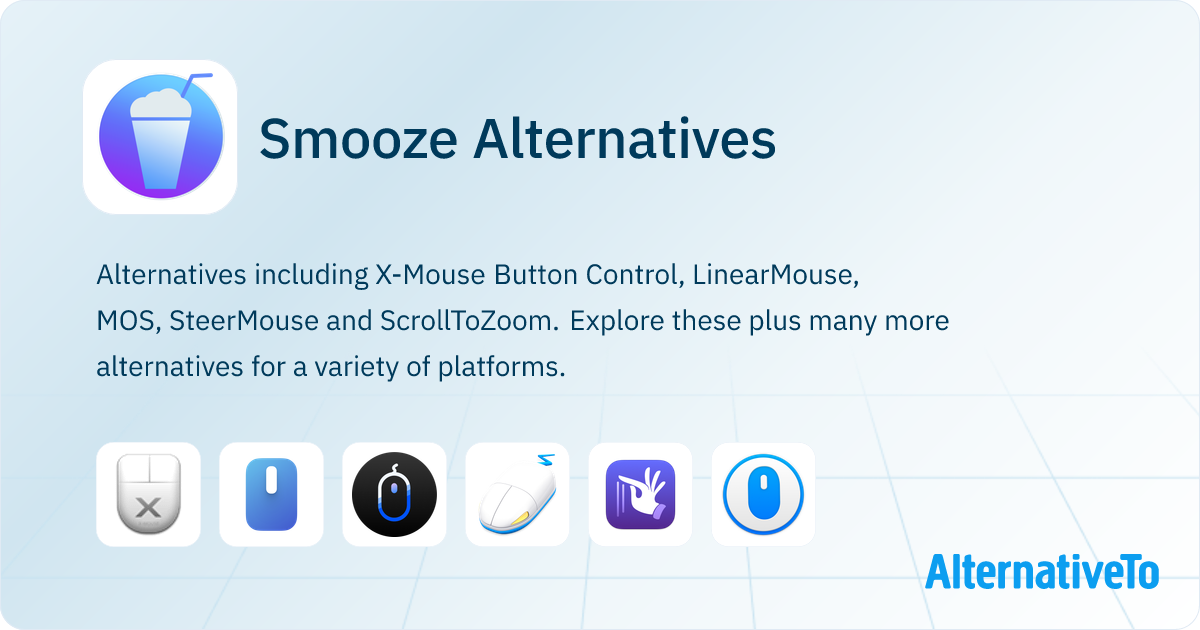 Smooze Alternatives

Alternatives including X-Mouse Button Control, LinearMouse, MOS, SteerMouse and ScrollToZoom. Explore these plus many more alternatives for a variety of platforms.

AlternativeTo